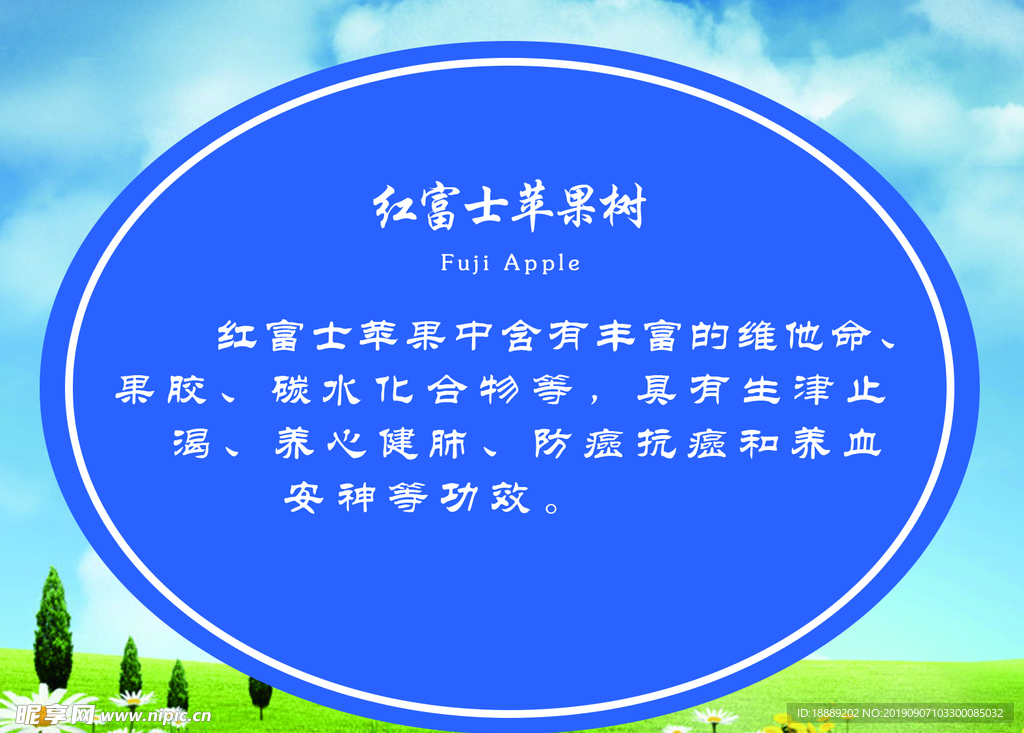 红富士苹果树

Fuji Apple

红富士苹果中含有丰富的维他命、果胶、碳水化合物等，具有生津止渴、养心健肺、防癌抗癌和养血安神等功效。

昵享网 www.nipic.cn

ID:18889202 NO:20190907103300085032